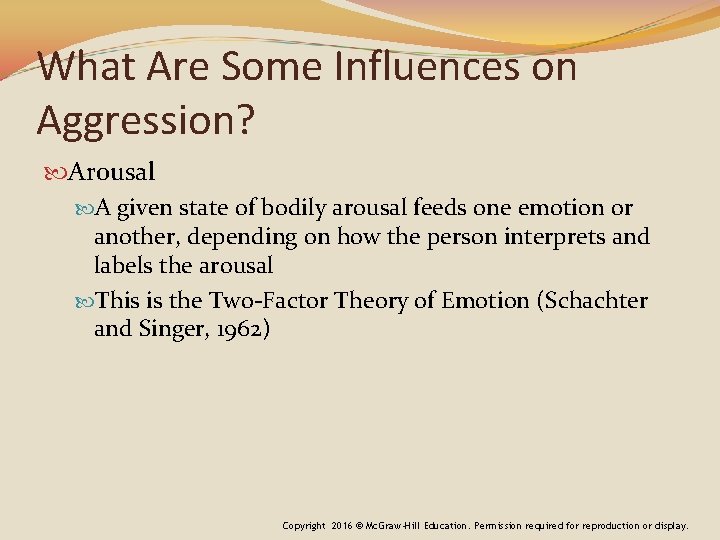 What Are Some Influences on Aggression?

Arousal

A given state of bodily arousal feeds one emotion or another, depending on how the person interprets and labels the arousal

This is the Two-Factor Theory of Emotion (Schachter and Singer, 1962)

Copyright 2016 © McGraw-Hill Education. Permission required for reproduction or display.